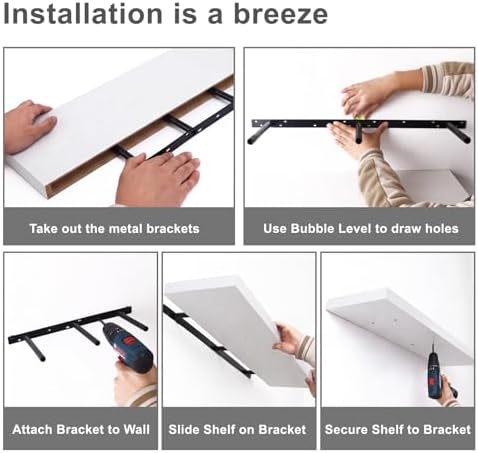 Installation is a breeze

Take out the metal brackets

Use Bubble Level to draw holes

Attach Bracket to Wall

Slide Shelf on Bracket

Secure Shelf to Bracket